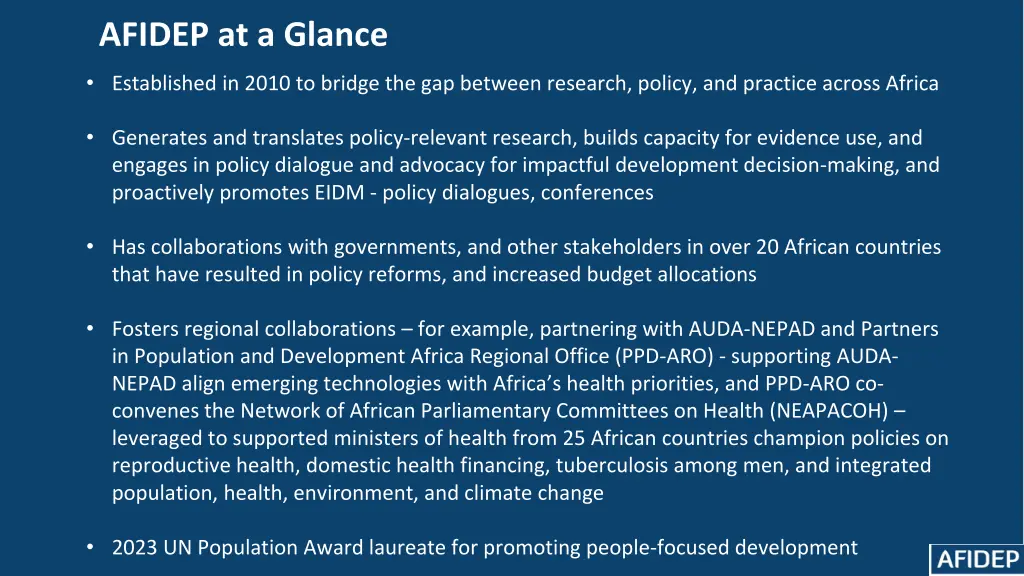 AFIDEP at a Glance

• Established in 2010 to bridge the gap between research, policy, and practice across Africa

• Generates and translates policy-relevant research, builds capacity for evidence use, and engages in policy dialogue and advocacy for impactful development decision-making, and proactively promotes EIDM - policy dialogues, conferences

• Has collaborations with governments, and other stakeholders in over 20 African countries that have resulted in policy reforms, and increased budget allocations

• Fosters regional collaborations – for example, partnering with AUDA-NEPAD and Partners in Population and Development Africa Regional Office (PPD-ARO) - supporting AUDA-NEPAD align emerging technologies with Africa's health priorities, and PPD-ARO co-convenes the Network of African Parliamentary Committees on Health (NEAPACOH) – leveraged to supported ministers of health from 25 African countries champion policies on reproductive health, domestic health financing, tuberculosis among men, and integrated population, health, environment, and climate change

• 2023 UN Population Award laureate for promoting people-focused development

AFIDEP